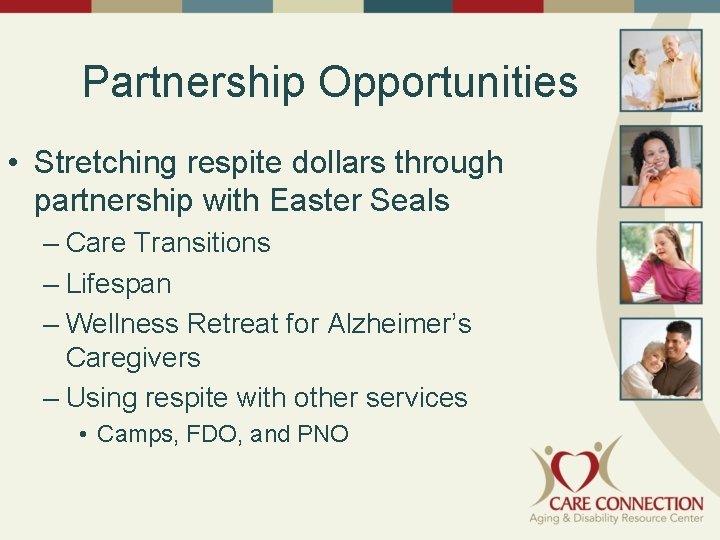 Partnership Opportunities

• Stretching respite dollars through partnership with Easter Seals

– Care Transitions

– Lifespan

– Wellness Retreat for Alzheimer's Caregivers

– Using respite with other services

• Camps, FDO, and PNO

CARE CONNECTION
Aging & Disability Resource Center